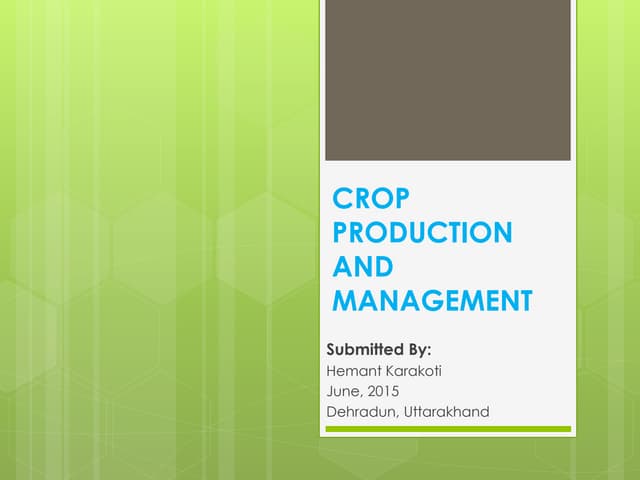 CROP PRODUCTION AND MANAGEMENT

Submitted By:
Hemant Karakoti
June, 2015
Dehradun, Uttarakhand